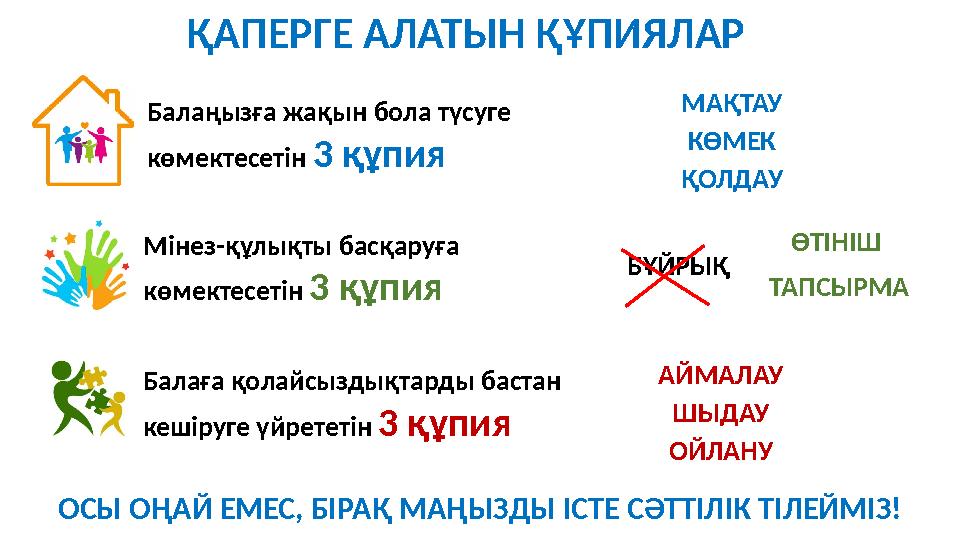 ҚАПЕРГЕ АЛАТЫН ҚҰПИЯЛАР

Балаңызға жақын бола түсуге көмектесетін 3 құпия

МАҚТАУ
КӨМЕК
ҚОЛДАУ

Мінез-құлықты басқаруға көмектесетін 3 құпия

БҰЙРЫҚ

ӨТІНІШ
ТАПСЫРМА

Балаға қолайсыздықтарды бастан кешіруге үйрететін 3 құпия

АЙМАЛАУ
ШЫДАУ
ОЙЛАНУ

ОСЫ ОҢАЙ ЕМЕС, БІРАҚ МАҢЫЗДЫ ІСТЕ СӘТТІЛІК ТІЛЕЙМІЗ!